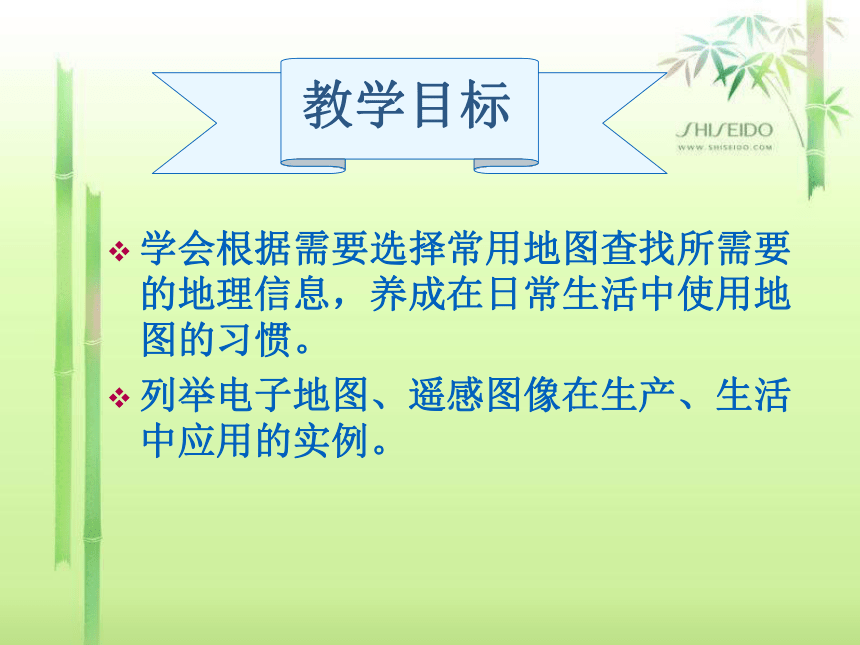 教学目标

SHISEIDO
WWW.SHISEIDO.COM

❖ 学会根据需要选择常用地图查找所需要的地理信息，养成在日常生活中使用地图的习惯。

❖ 列举电子地图、遥感图像在生产、生活中应用的实例。